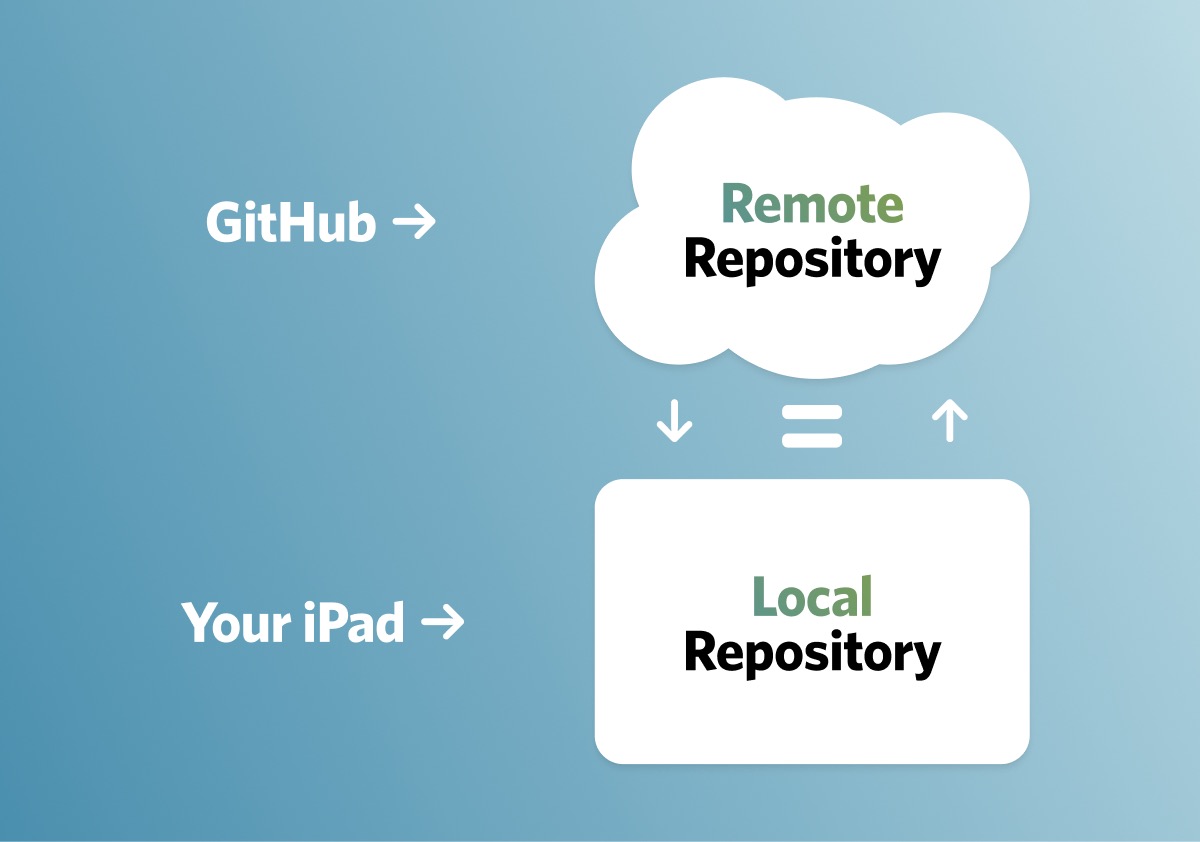 GitHub →

Remote
Repository

↓ = ↑

Your iPad →

Local
Repository